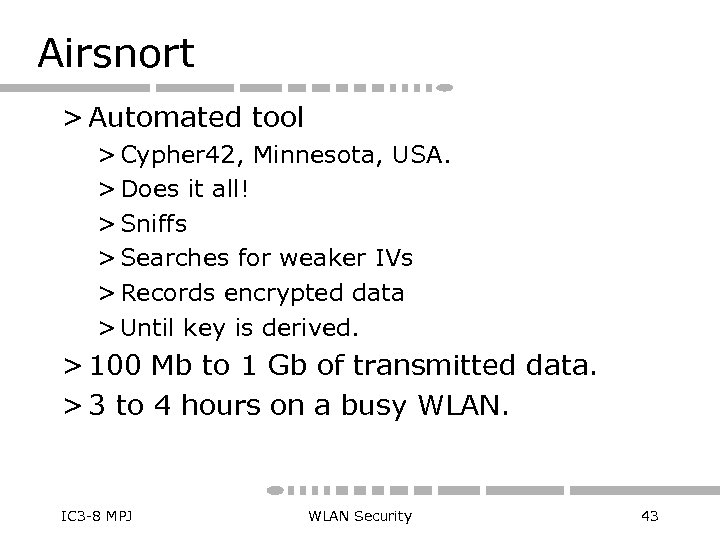 Airsnort

> Automated tool

> Cypher42, Minnesota, USA.

> Does it all!

> Sniffs

> Searches for weaker IVs

> Records encrypted data

> Until key is derived.

> 100 Mb to 1 Gb of transmitted data.

> 3 to 4 hours on a busy WLAN.

IC3-8 MPJ

WLAN Security

43